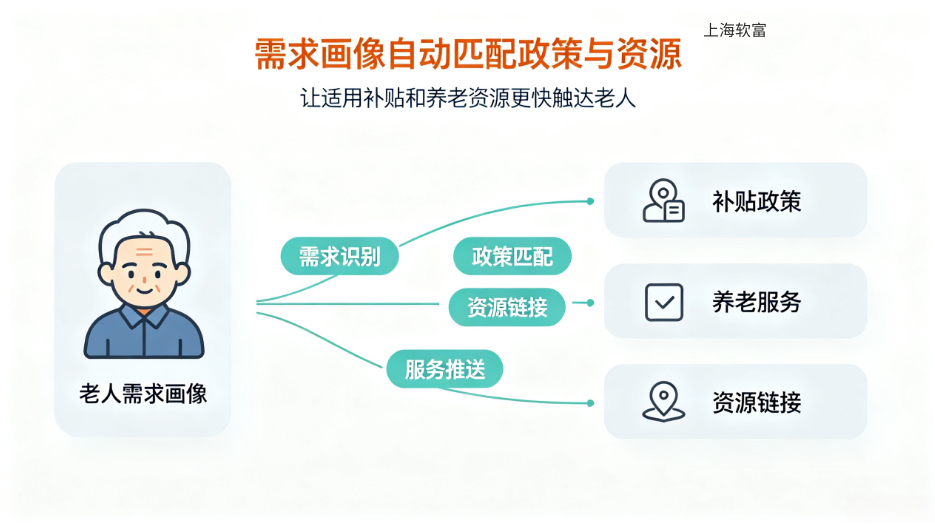 上海软富

需求画像自动匹配政策与资源

让适用补贴和养老资源更快触达老人

老人需求画像

需求识别

政策匹配

资源链接

服务推送

补贴政策

养老服务

资源链接